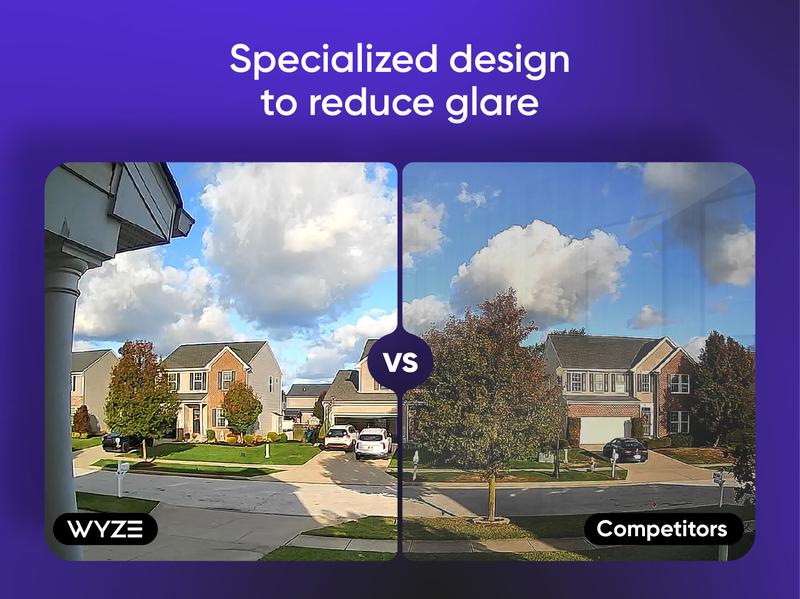 Specialized design to reduce glare

VS

WYZE

Competitors